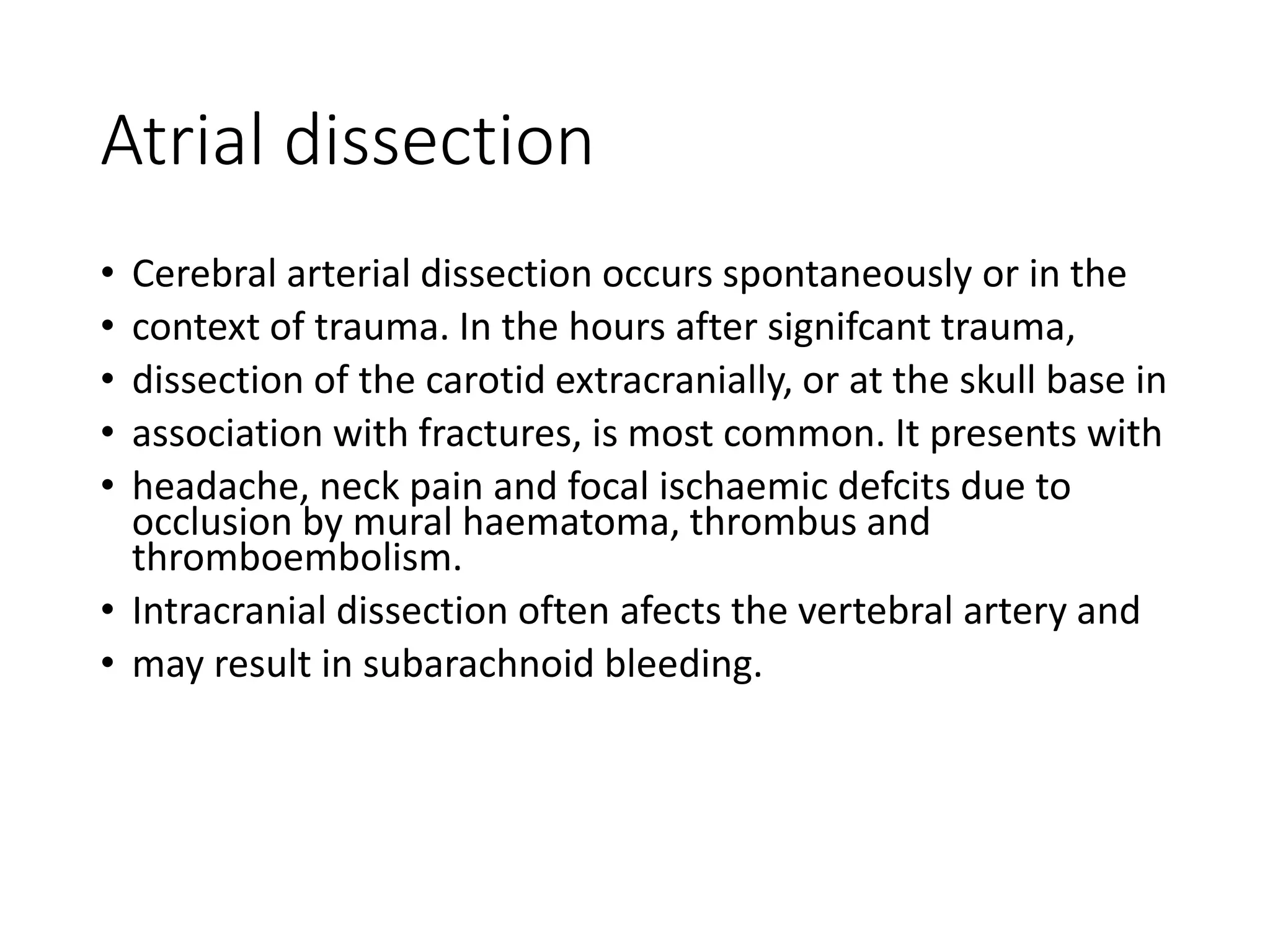 Atrial dissection

• Cerebral arterial dissection occurs spontaneously or in the
• context of trauma. In the hours after signifcant trauma,
• dissection of the carotid extracranially, or at the skull base in
• association with fractures, is most common. It presents with
• headache, neck pain and focal ischaemic defcits due to occlusion by mural haematoma, thrombus and thromboembolism.
• Intracranial dissection often afects the vertebral artery and
• may result in subarachnoid bleeding.